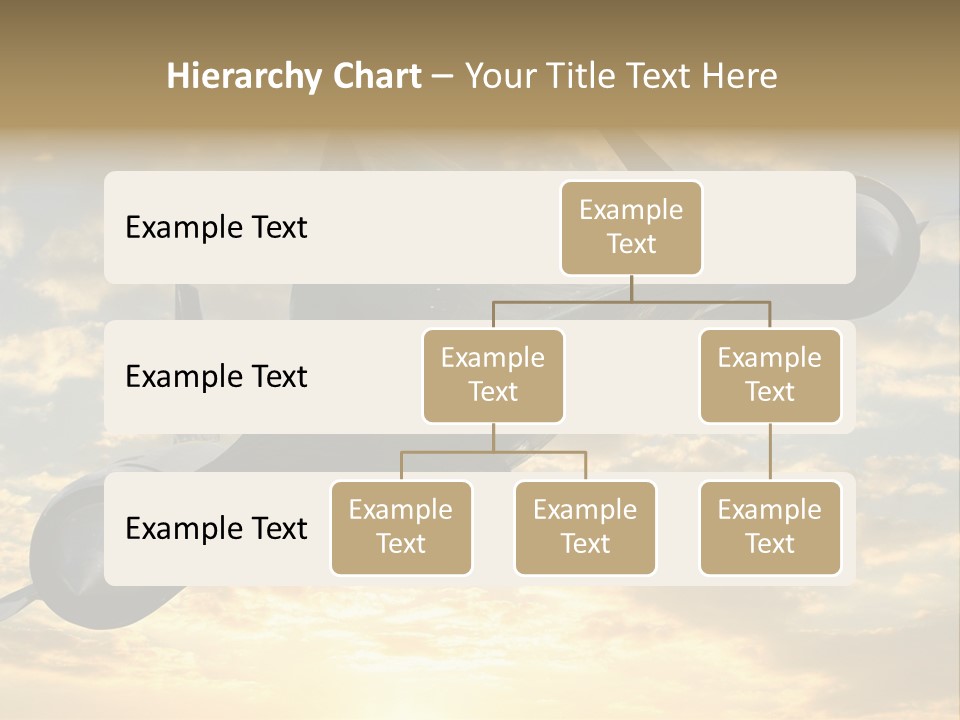 Hierarchy Chart – Your Title Text Here

Example Text

Example Text

Example Text

Example Text

Example Text

Example Text

Example Text

Example Text

Example Text